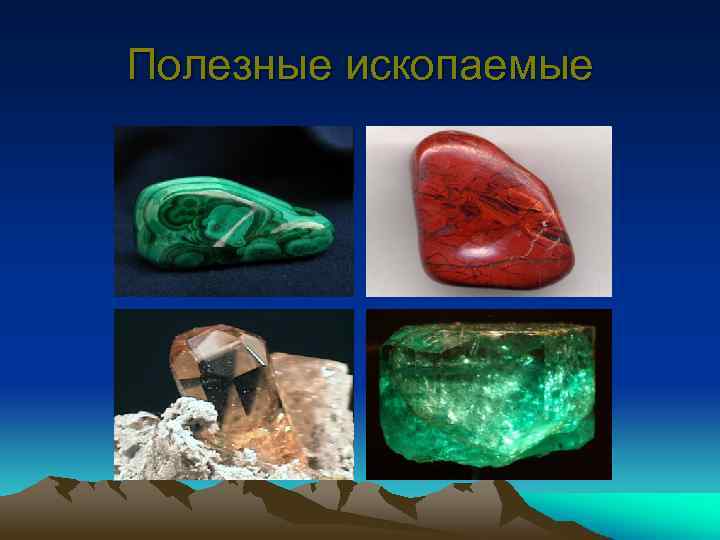 Полезные ископаемые